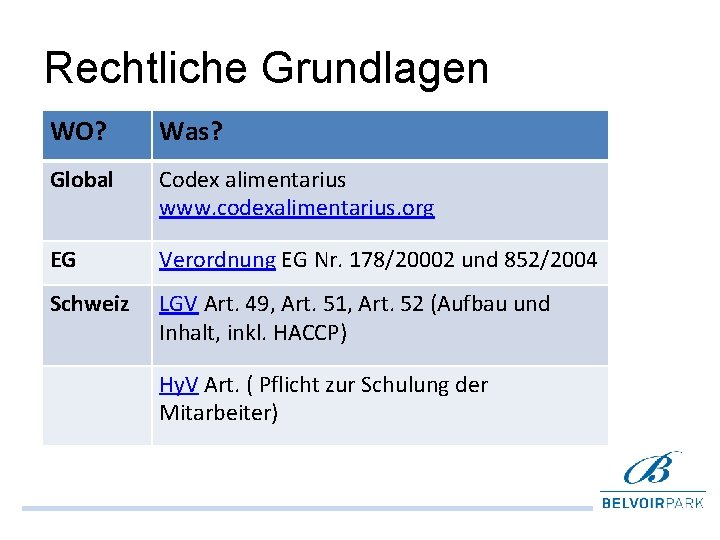 Rechtliche Grundlagen

| WO? | Was? |
|---|---|
| Global | Codex alimentarius www.codexalimentarius.org |
| EG | Verordnung EG Nr. 178/20002 und 852/2004 |
| Schweiz | LGV Art. 49, Art. 51, Art. 52 (Aufbau und Inhalt, inkl. HACCP) |
| | HyV Art. ( Pflicht zur Schulung der Mitarbeiter) |

B
BELVOIRPARK